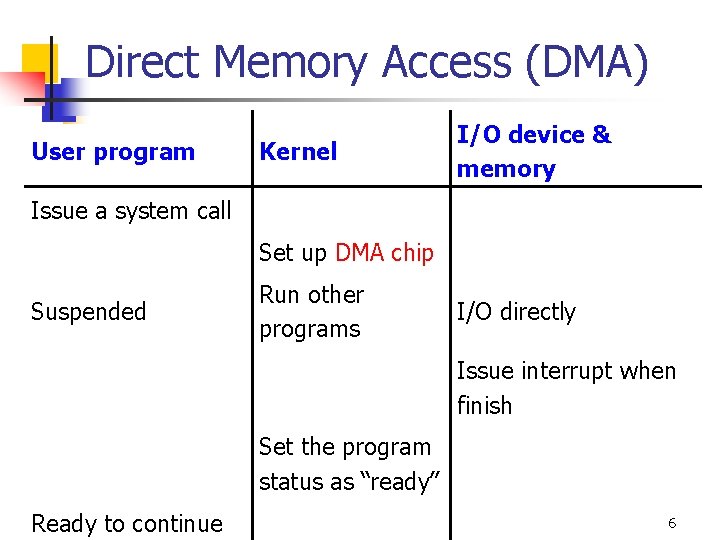 Direct Memory Access (DMA)

| User program | Kernel | I/O device & memory |
|---|---|---|
| Issue a system call | | |
| | Set up DMA chip | |
| Suspended | Run other programs | I/O directly |
| | | Issue interrupt when finish |
| | Set the program status as “ready” | |
| Ready to continue | | |

6